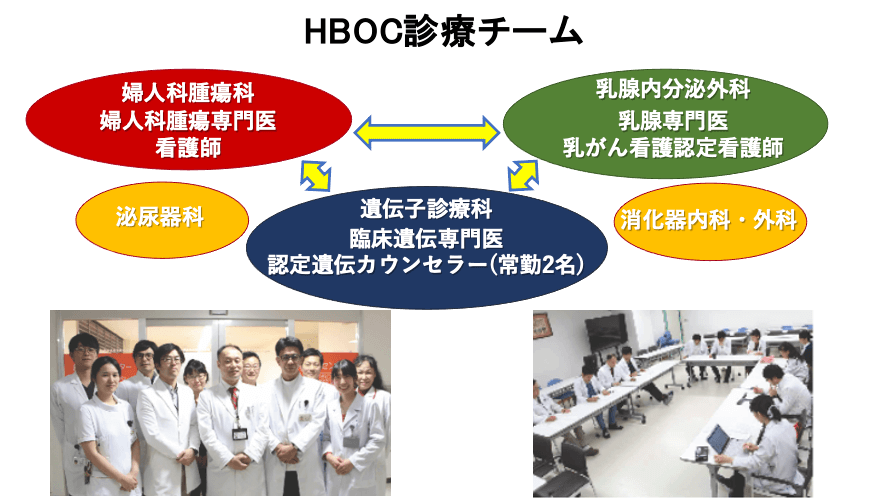 HBOC診療チーム

婦人科腫瘍科
婦人科腫瘍専門医
看護師

乳腺内分泌外科
乳腺専門医
乳がん看護認定看護師

泌尿器科

遺伝子診療科
臨床遺伝専門医
認定遺伝カウンセラー(常勤2名)

消化器内科・外科